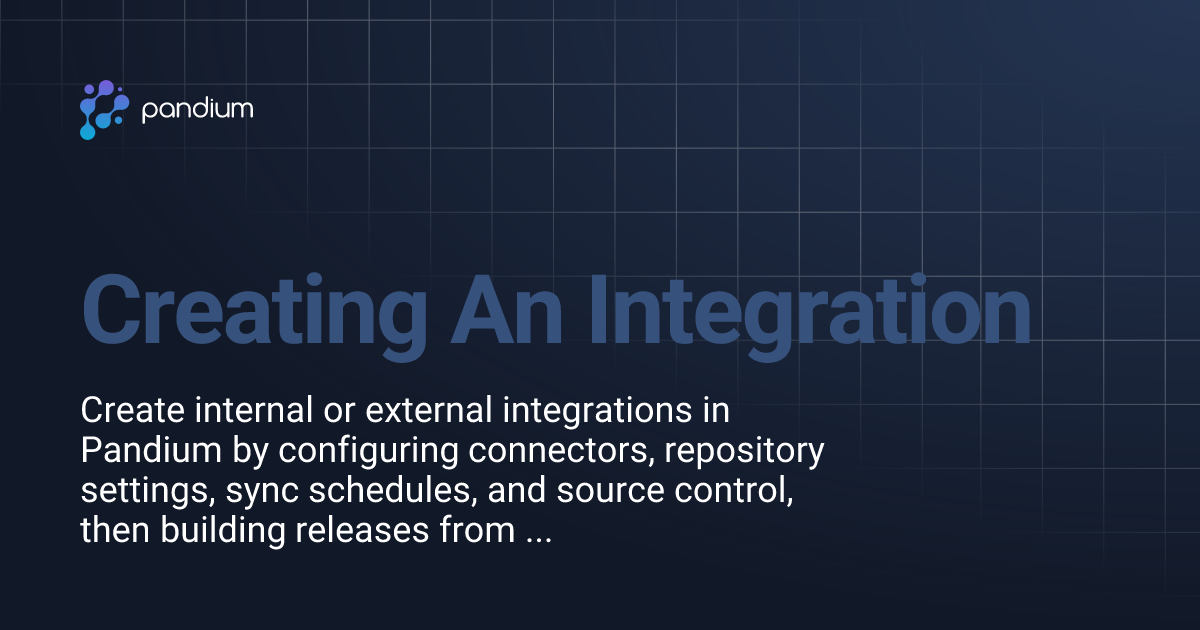 pandium

Creating An Integration

Create internal or external integrations in Pandium by configuring connectors, repository settings, sync schedules, and source control, then building releases from ...